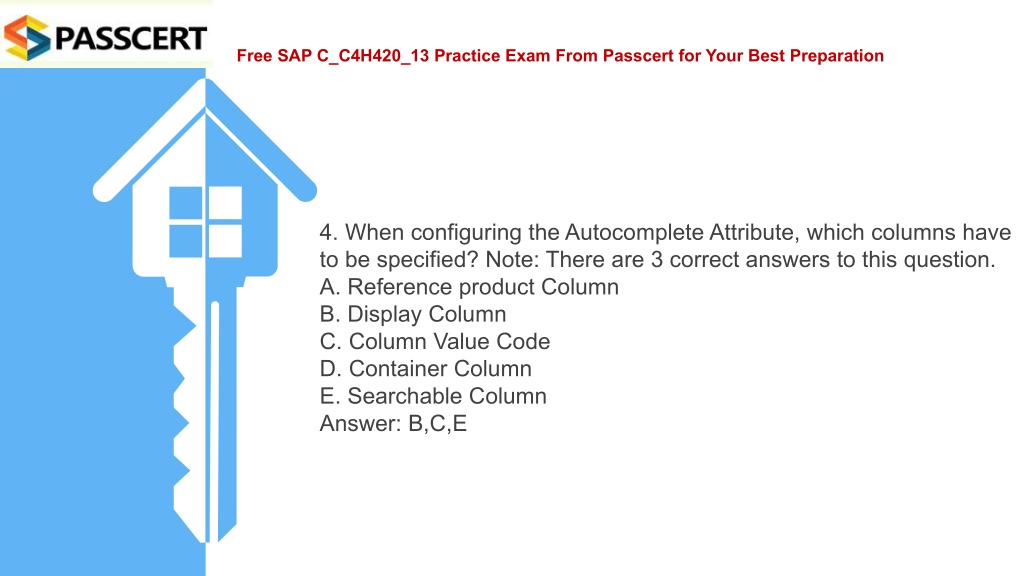 PASSCERT

Free SAP C_C4H420_13 Practice Exam From Passcert for Your Best Preparation

4. When configuring the Autocomplete Attribute, which columns have to be specified? Note: There are 3 correct answers to this question.
A. Reference product Column
B. Display Column
C. Column Value Code
D. Container Column
E. Searchable Column
Answer: B,C,E